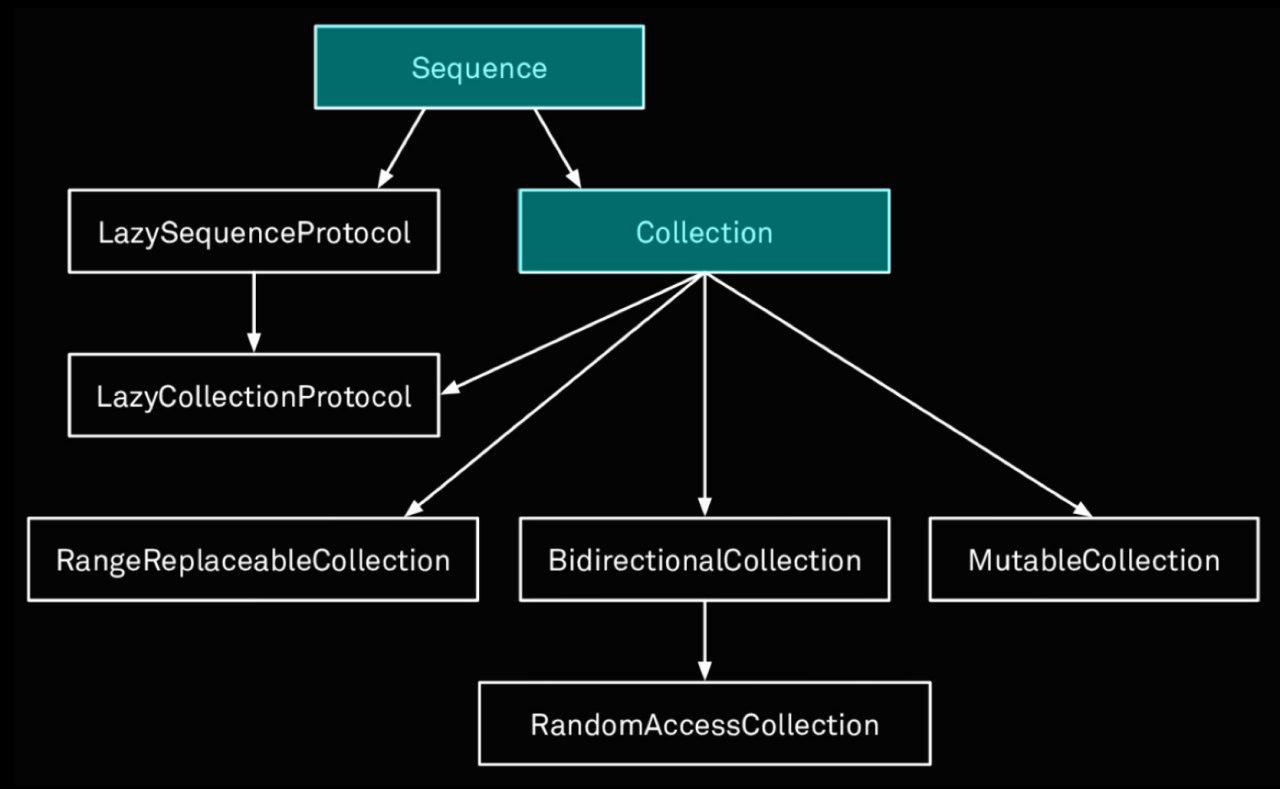 Sequence

LazySequenceProtocol

Collection

LazyCollectionProtocol

RangeReplaceableCollection

BidirectionalCollection

MutableCollection

RandomAccessCollection